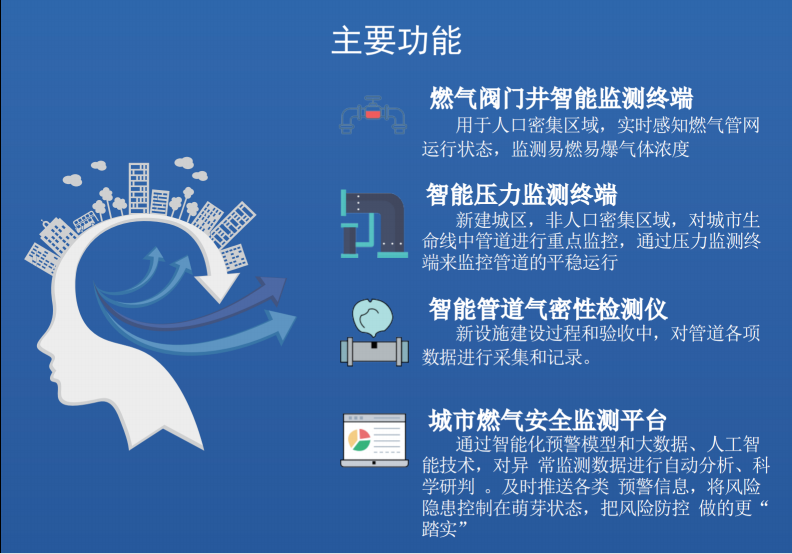 主要功能

燃气阀门井智能监测终端

用于人口密集区域，实时感知燃气管网运行状态，监测易燃易爆气体浓度

智能压力监测终端

新建城区，非人口密集区域，对城市生命线中管道进行重点监控，通过压力监测终端来监控管道的平稳运行

智能管道气密性检测仪

新设施建设过程和验收中，对管道各项数据进行采集和记录。

城市燃气安全监测平台

通过智能化预警模型和大数据、人工智能技术，对异 常监测数据进行自动分析、科学研判 。及时推送各类 预警信息，将风险隐患控制在萌芽状态，把风险防控 做的更“踏实”